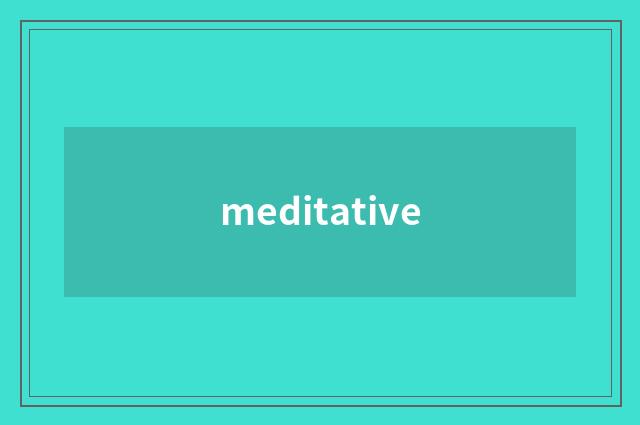 meditative